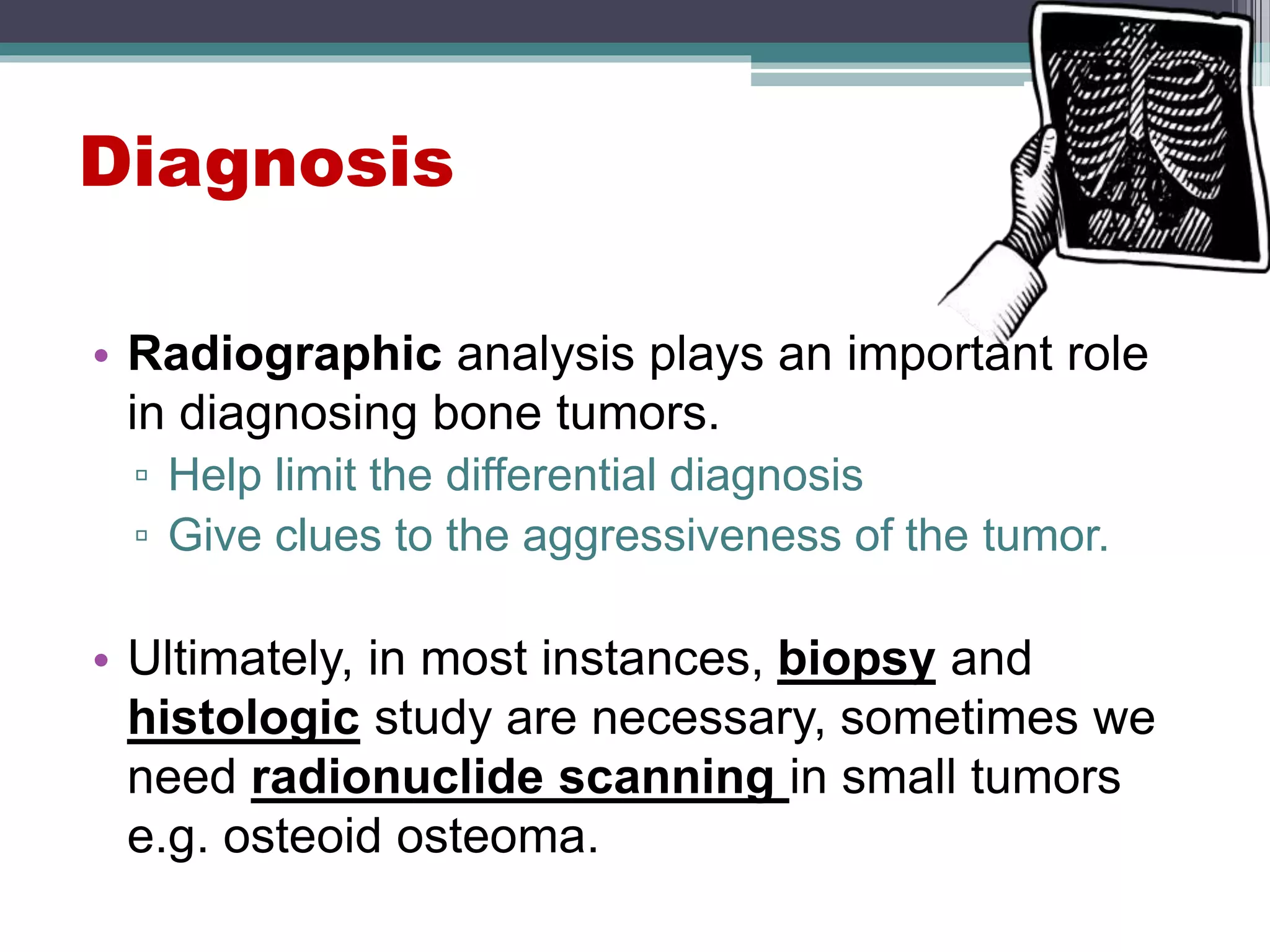 Diagnosis

• Radiographic analysis plays an important role in diagnosing bone tumors.
▫ Help limit the differential diagnosis
▫ Give clues to the aggressiveness of the tumor.

• Ultimately, in most instances, biopsy and histologic study are necessary, sometimes we need radionuclide scanning in small tumors e.g. osteoid osteoma.